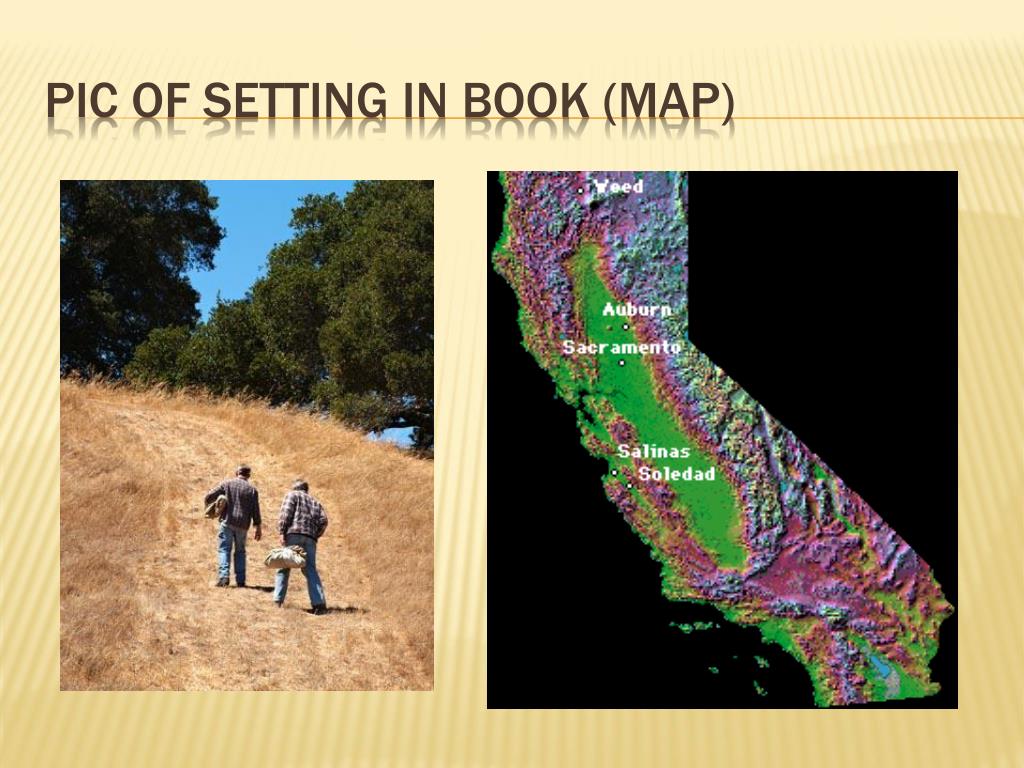 PIC OF SETTING IN BOOK (MAP)

Weed

Auburn

Sacramento

Salinas

Soledad